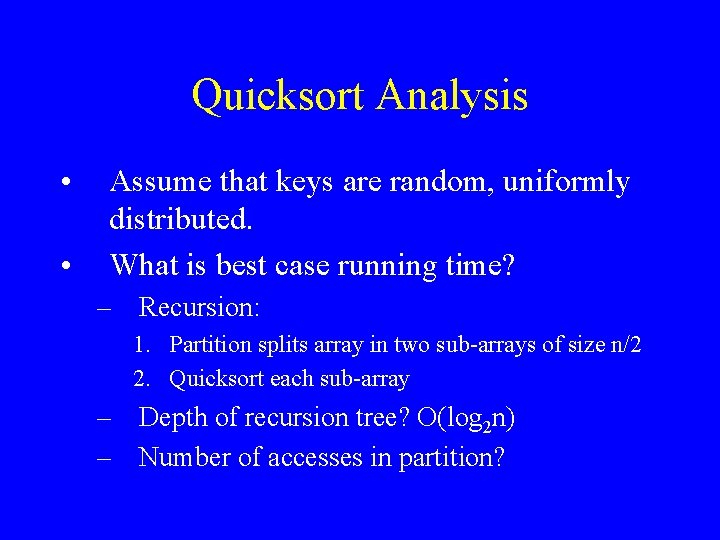 Quicksort Analysis

• Assume that keys are random, uniformly distributed.

• What is best case running time?

– Recursion:

1. Partition splits array in two sub-arrays of size n/2

2. Quicksort each sub-array

– Depth of recursion tree? $O(\log_2 n)$

– Number of accesses in partition?